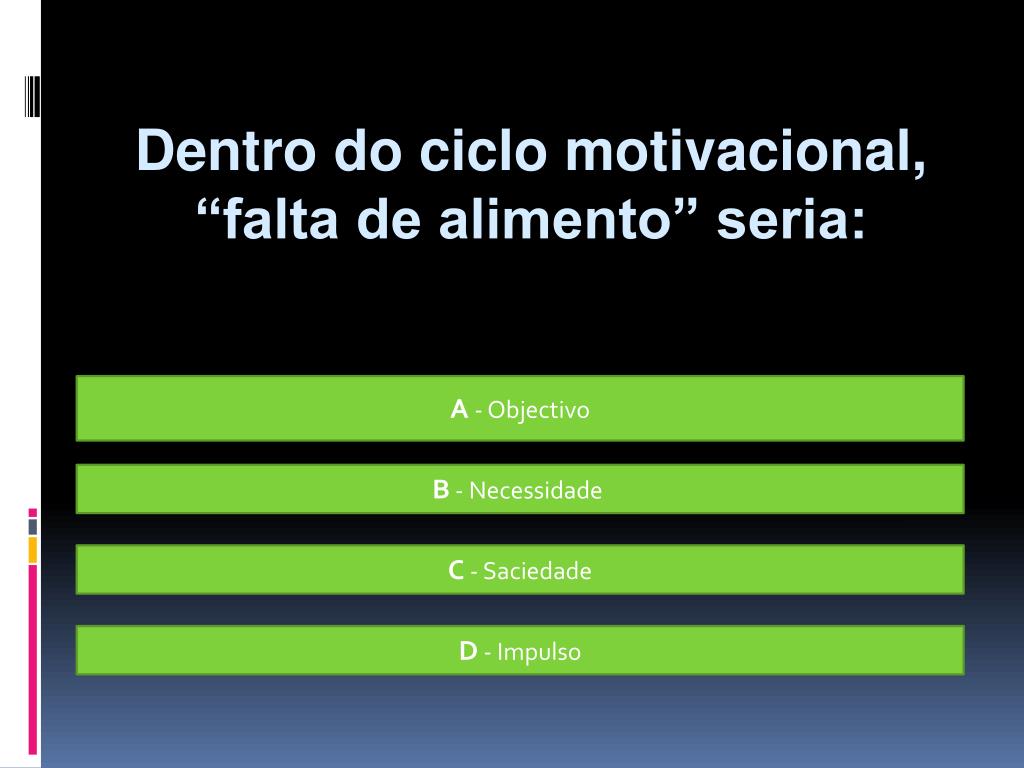 Dentro do ciclo motivacional, “falta de alimento” seria:

A - Objectivo

B - Necessidade

C - Saciedade

D - Impulso